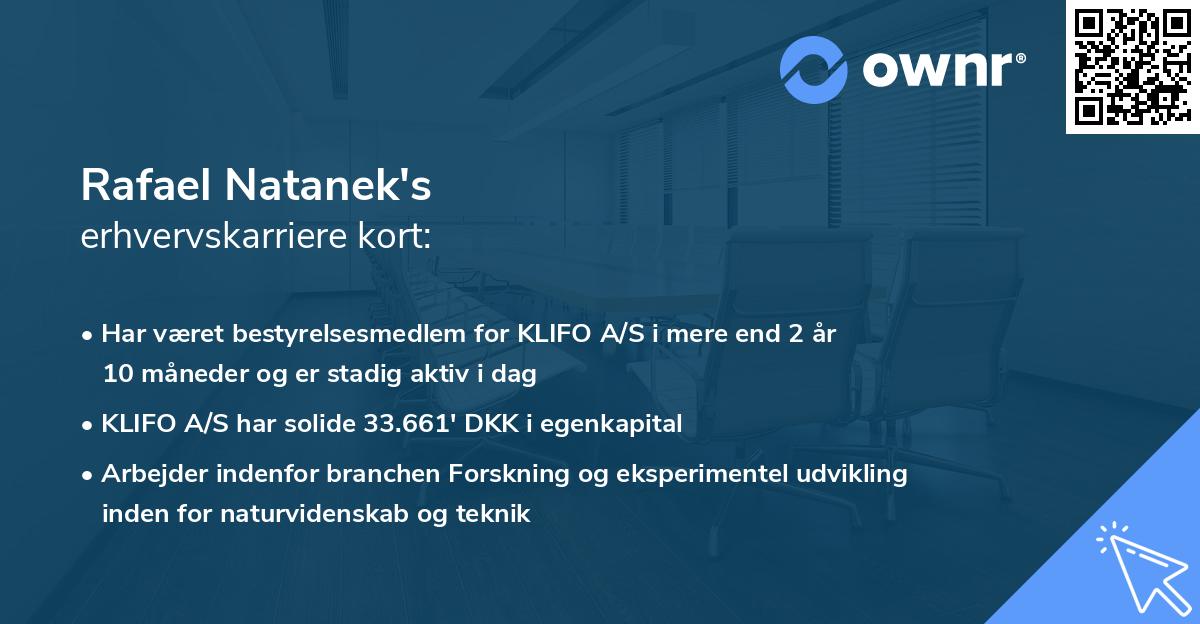 ownr®

Rafael Natanek's
erhvervskarriere kort:

• Har været bestyrelsesmedlem for KLIFO A/S i mere end 2 år 10 måneder og er stadig aktiv i dag
• KLIFO A/S har solide 33.661' DKK i egenkapital
• Arbejder indenfor branchen Forskning og eksperimentel udvikling inden for naturvidenskab og teknik